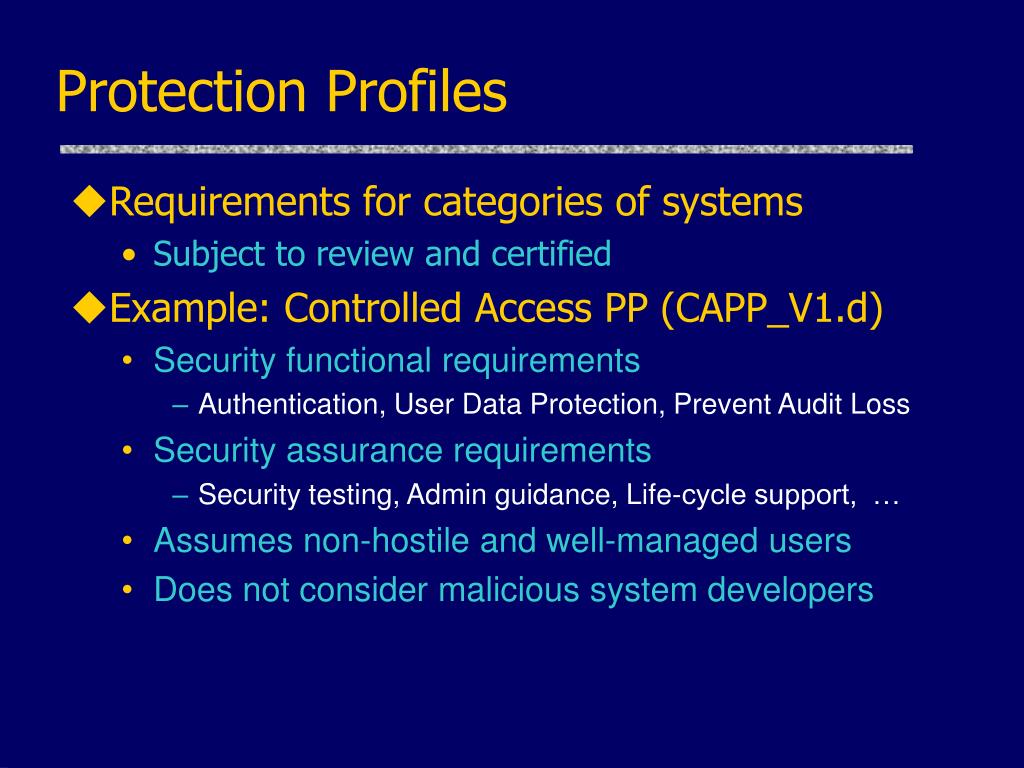 Protection Profiles

◆Requirements for categories of systems
• Subject to review and certified

◆Example: Controlled Access PP (CAPP_V1.d)
• Security functional requirements
– Authentication, User Data Protection, Prevent Audit Loss
• Security assurance requirements
– Security testing, Admin guidance, Life-cycle support, …
• Assumes non-hostile and well-managed users
• Does not consider malicious system developers